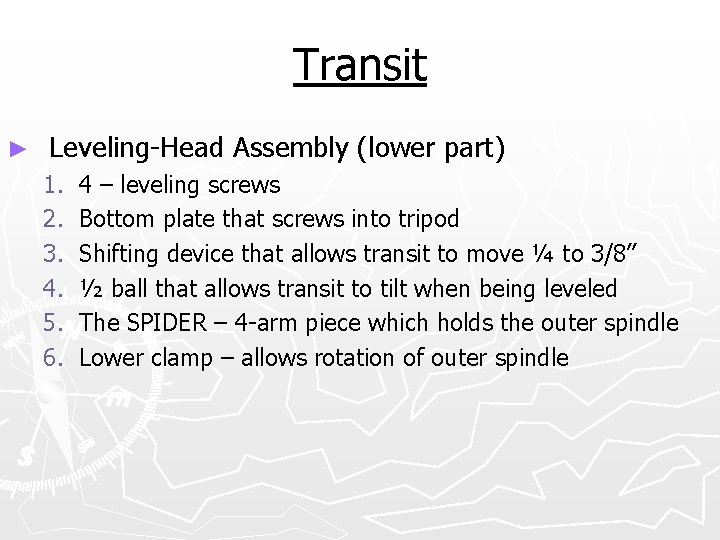 Transit

► Leveling-Head Assembly (lower part)
1. 4 – leveling screws
2. Bottom plate that screws into tripod
3. Shifting device that allows transit to move ¼ to 3/8”
4. ½ ball that allows transit to tilt when being leveled
5. The SPIDER – 4-arm piece which holds the outer spindle
6. Lower clamp – allows rotation of outer spindle